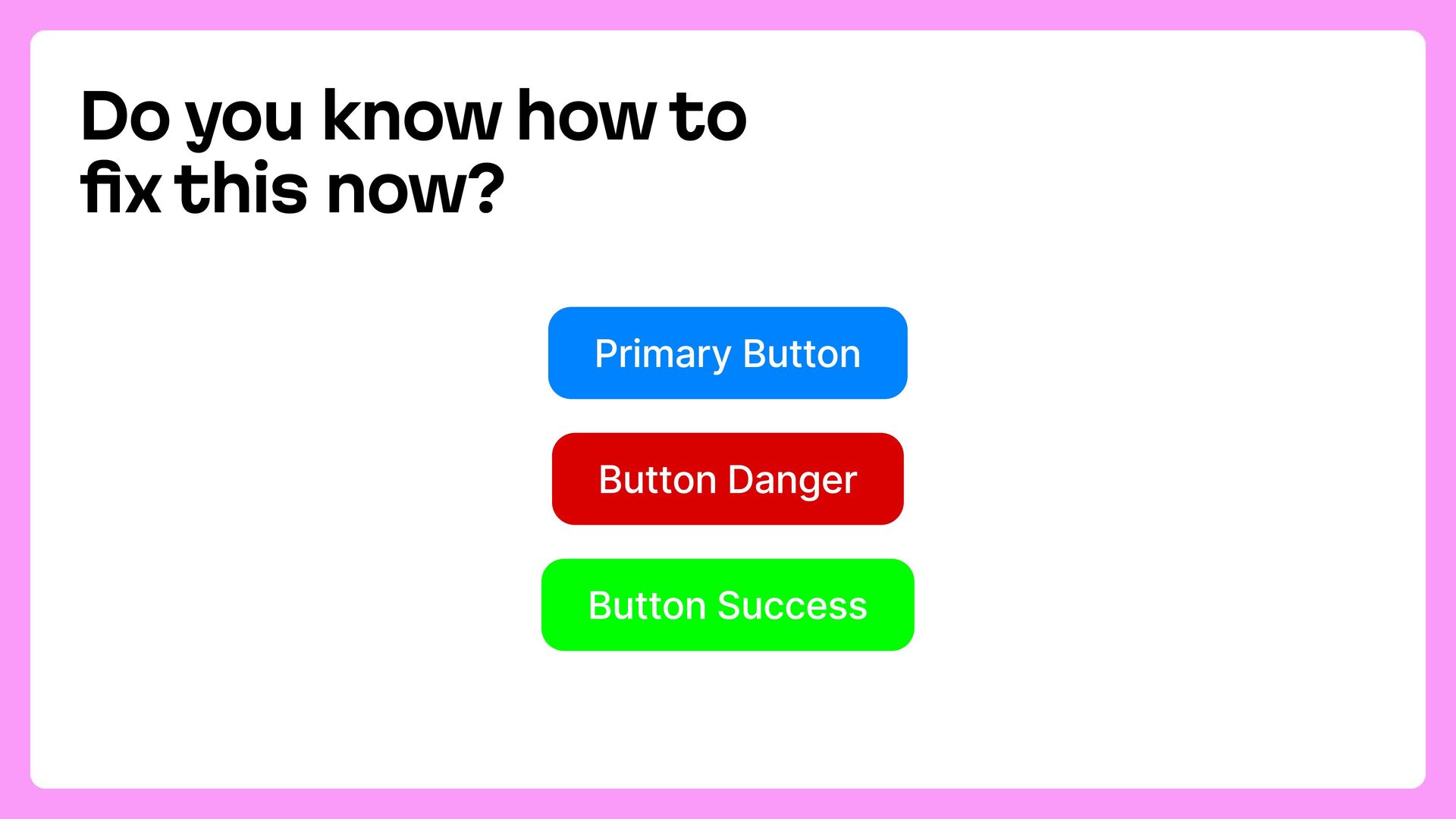 Do you know how to fix this now?

Primary Button

Button Danger

Button Success